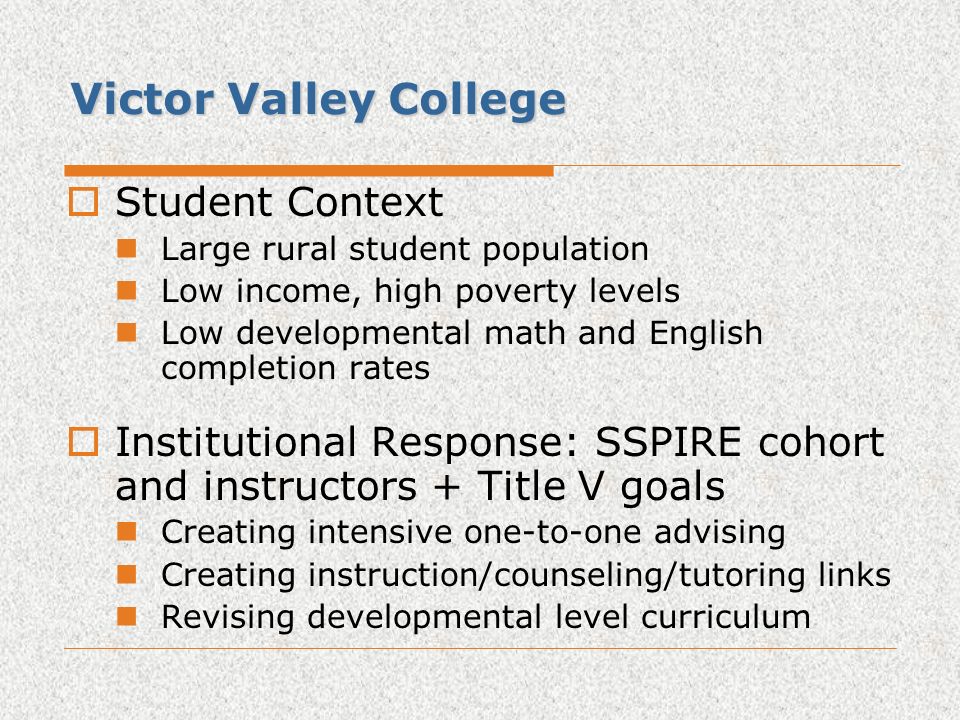 Victor Valley College

Student Context
Large rural student population
Low income, high poverty levels
Low developmental math and English completion rates

Institutional Response: SSPIRE cohort and instructors + Title V goals
Creating intensive one-to-one advising
Creating instruction/counseling/tutoring links
Revising developmental level curriculum